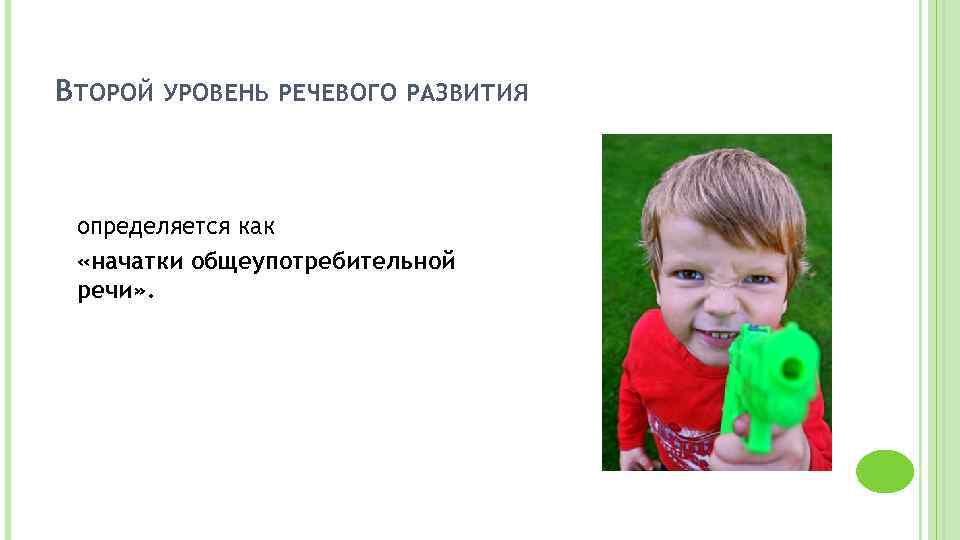 ВТОРОЙ УРОВЕНЬ РЕЧЕВОГО РАЗВИТИЯ

определяется как «начатки общеупотребительной речи».